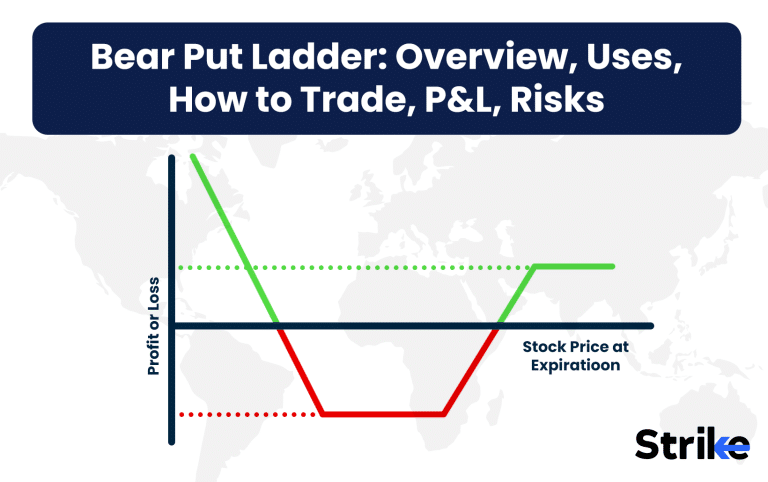 Bear Put Ladder: Overview, Uses, How to Trade, P&L, Risks

Profit or Loss

Stock Price at Expiratioon

Strike